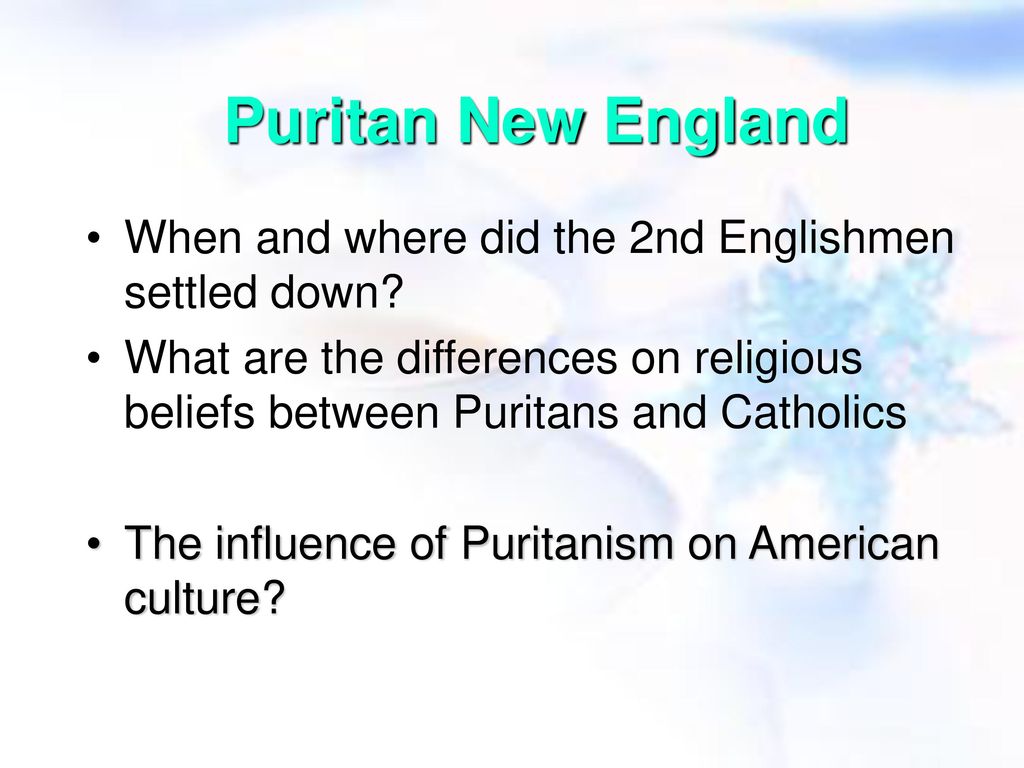 Puritan New England

• When and where did the 2nd Englishmen settled down?

• What are the differences on religious beliefs between Puritans and Catholics

• The influence of Puritanism on American culture?